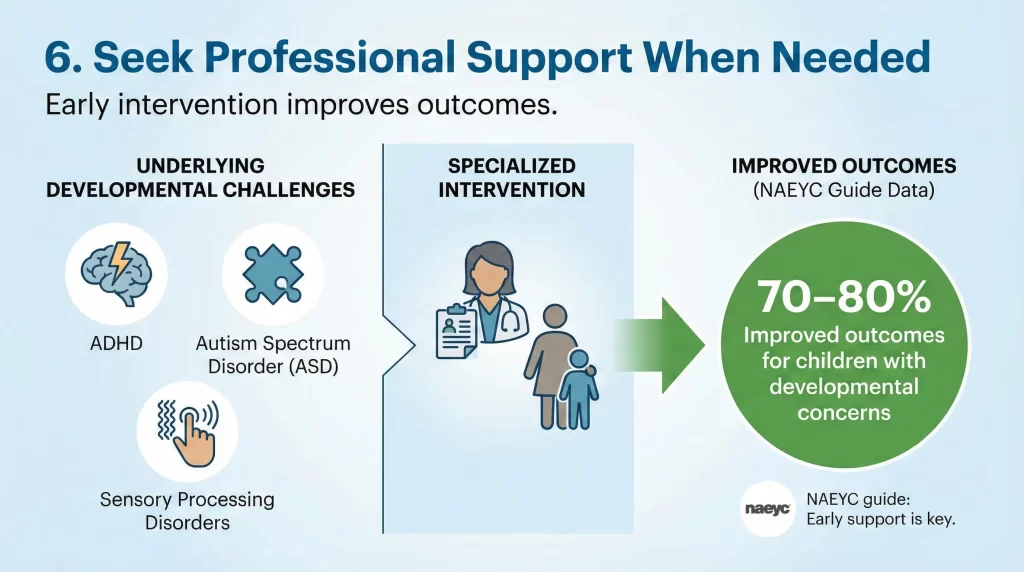 6. Seek Professional Support When Needed

Early intervention improves outcomes.

UNDERLYING DEVELOPMENTAL CHALLENGES

ADHD

Autism Spectrum Disorder (ASD)

Sensory Processing Disorders

SPECIALIZED INTERVENTION

IMPROVED OUTCOMES
(NAEYC Guide Data)

70–80%
Improved outcomes for children with developmental concerns

naeyc

NAEYC guide:
Early support is key.